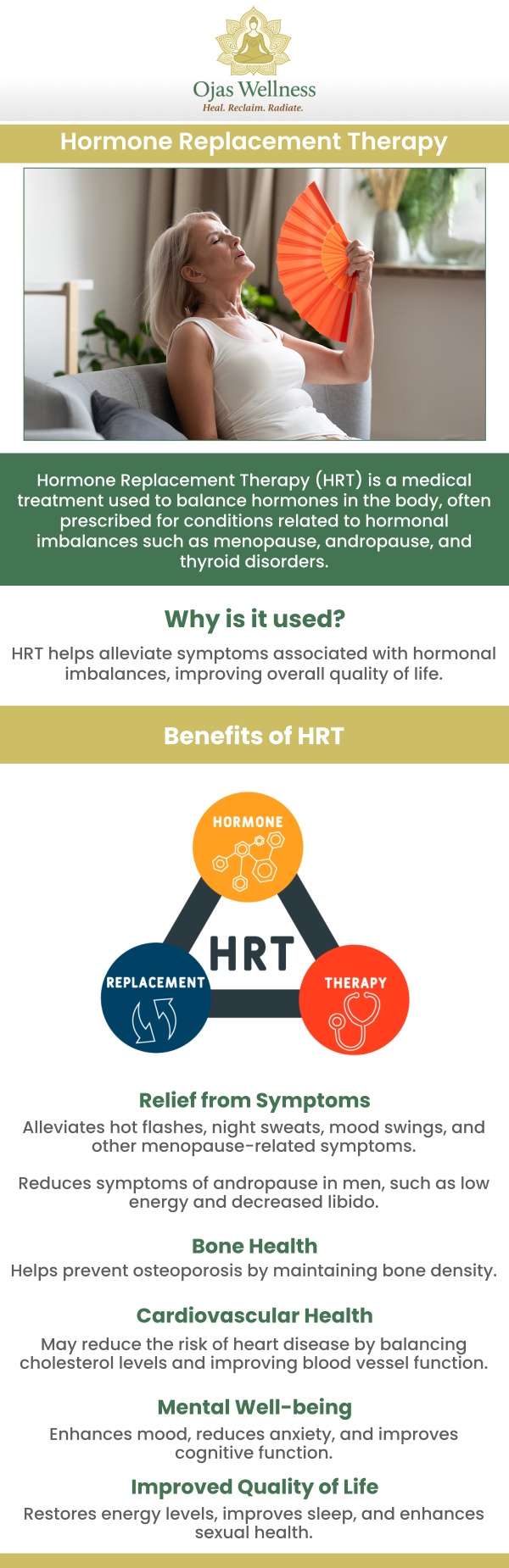 Ojas Wellness
Heal. Reclaim. Radiate.

Hormone Replacement Therapy

Hormone Replacement Therapy (HRT) is a medical treatment used to balance hormones in the body, often prescribed for conditions related to hormonal imbalances such as menopause, andropause, and thyroid disorders.

Why is it used?

HRT helps alleviate symptoms associated with hormonal imbalances, improving overall quality of life.

Benefits of HRT

HORMONE
HRT
REPLACEMENT
THERAPY

Relief from Symptoms

Alleviates hot flashes, night sweats, mood swings, and other menopause-related symptoms.

Reduces symptoms of andropause in men, such as low energy and decreased libido.

Bone Health

Helps prevent osteoporosis by maintaining bone density.

Cardiovascular Health

May reduce the risk of heart disease by balancing cholesterol levels and improving blood vessel function.

Mental Well-being

Enhances mood, reduces anxiety, and improves cognitive function.

Improved Quality of Life

Restores energy levels, improves sleep, and enhances sexual health.